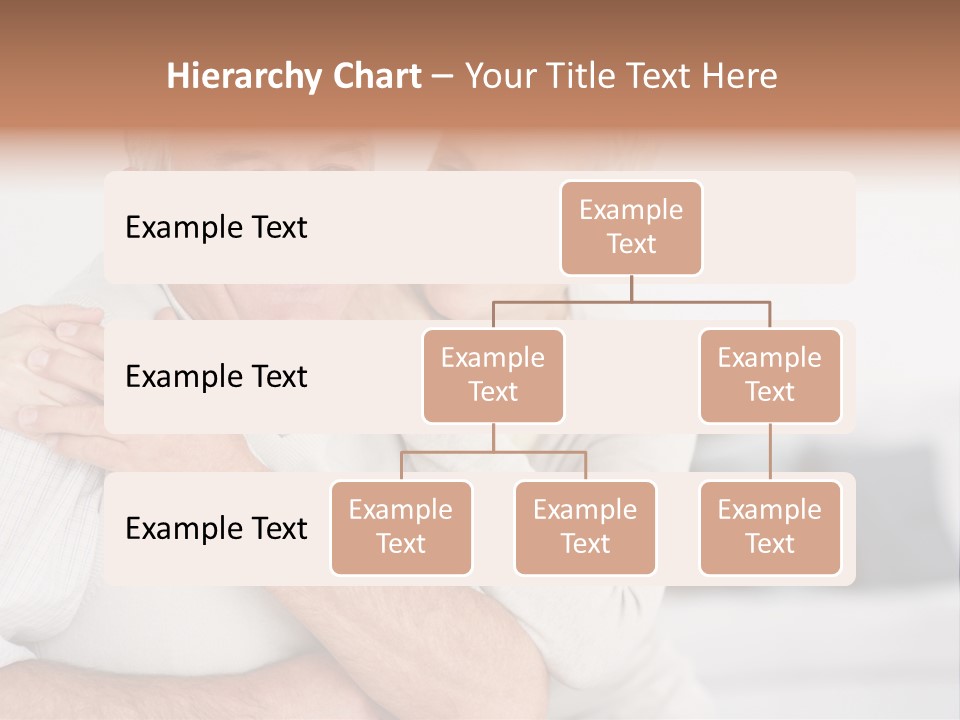 Hierarchy Chart – Your Title Text Here

Example Text

Example Text

Example Text

Example Text

Example Text

Example Text

Example Text

Example Text

Example Text